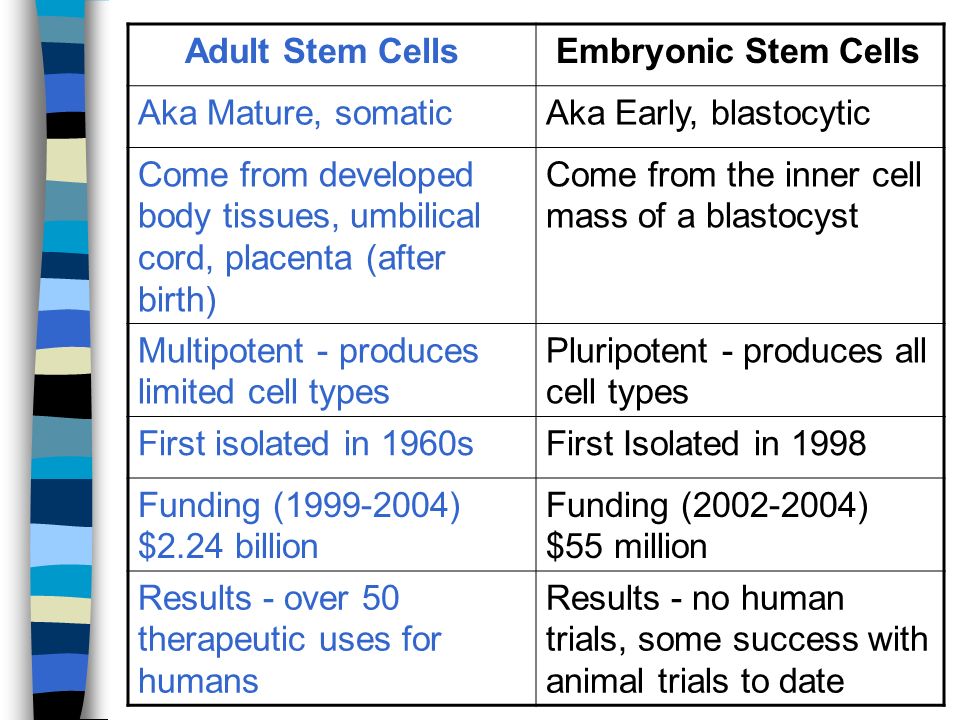 | Adult Stem Cells | Embryonic Stem Cells |
|---|---|
| Aka Mature, somatic | Aka Early, blastocytic |
| Come from developed body tissues, umbilical cord, placenta (after birth) | Come from the inner cell mass of a blastocyst |
| Multipotent - produces limited cell types | Pluripotent - produces all cell types |
| First isolated in 1960s | First Isolated in 1998 |
| Funding (1999-2004) \$2.24 billion | Funding (2002-2004) \$55 million |
| Results - over 50 therapeutic uses for humans | Results - no human trials, some success with animal trials to date |